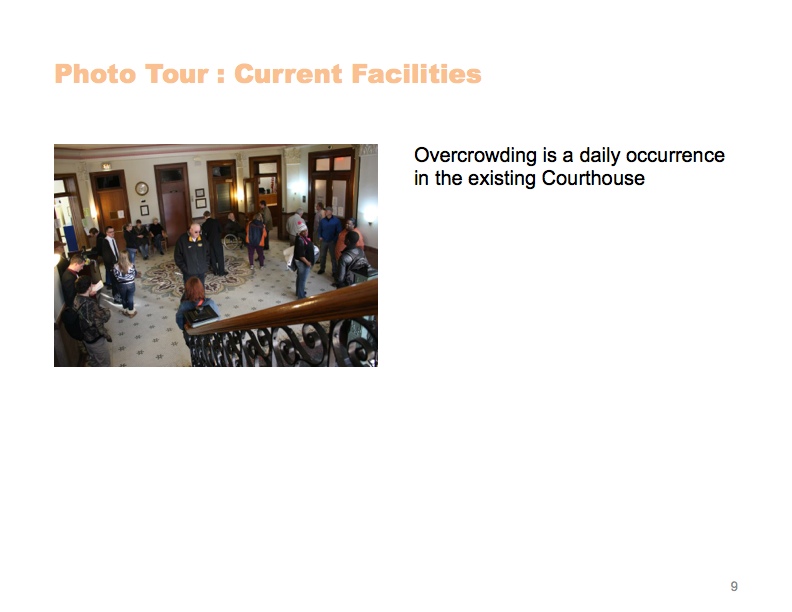 Photo Tour : Current Facilities

Overcrowding is a daily occurrence in the existing Courthouse

9